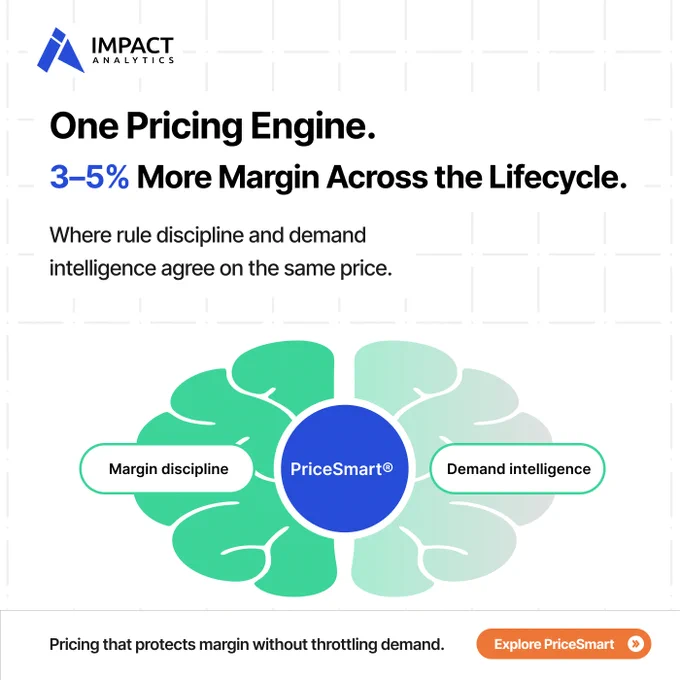 IMPACT
ANALYTICS

One Pricing Engine.
3–5% More Margin Across the Lifecycle.

Where rule discipline and demand intelligence agree on the same price.

Margin discipline
PriceSmart®
Demand intelligence

Pricing that protects margin without throttling demand.
Explore PriceSmart